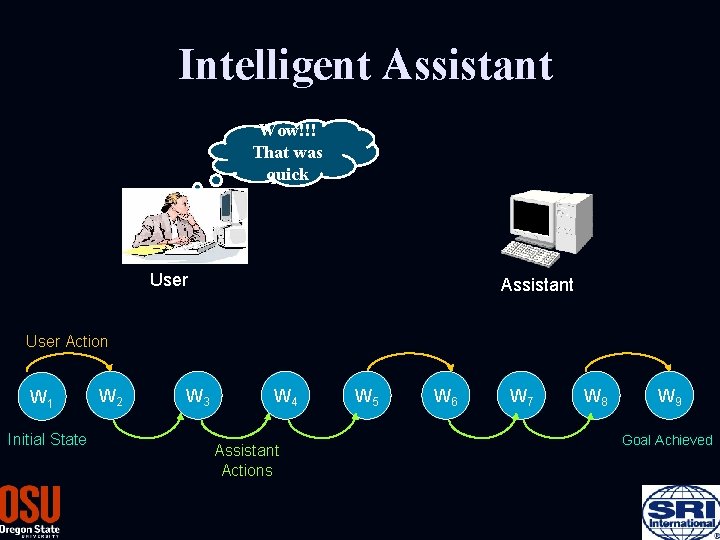 Intelligent Assistant

Wow!!! That was quick

User

Assistant

User Action

$W_1$ $W_2$ $W_3$ $W_4$ $W_5$ $W_6$ $W_7$ $W_8$ $W_9$

Initial State

Assistant Actions

Goal Achieved

OSU Oregon State UNIVERSITY

SRI International